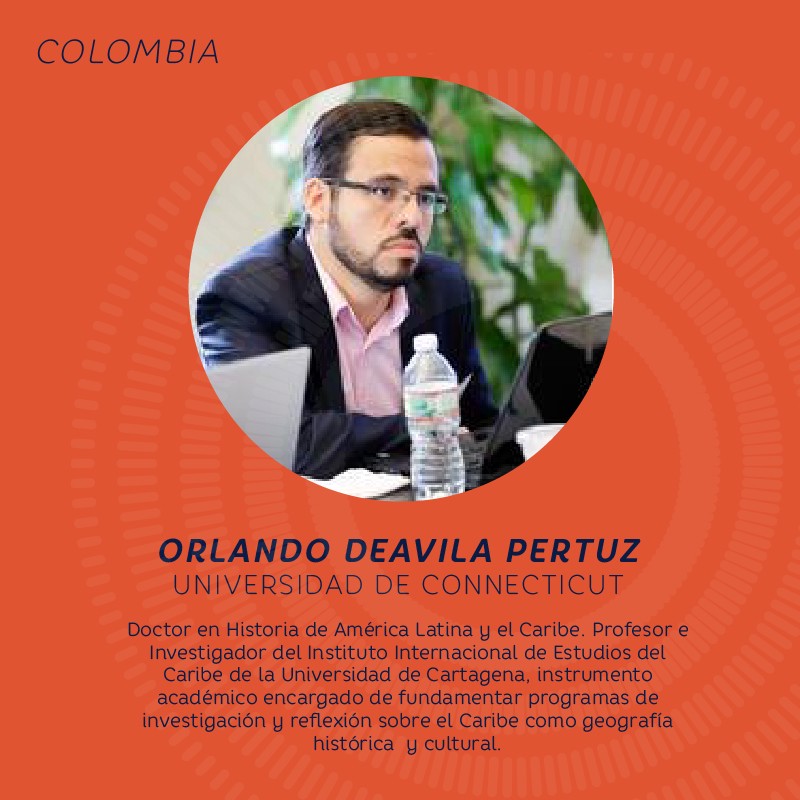 COLOMBIA

ORLANDO DEAVILA PERTUZ
UNIVERSIDAD DE CONNECTICUT

Doctor en Historia de América Latina y el Caribe. Profesor e Investigador del Instituto Internacional de Estudios del Caribe de la Universidad de Cartagena, instrumento académico encargado de fundamentar programas de investigación y reflexión sobre el Caribe como geografía histórica y cultural.